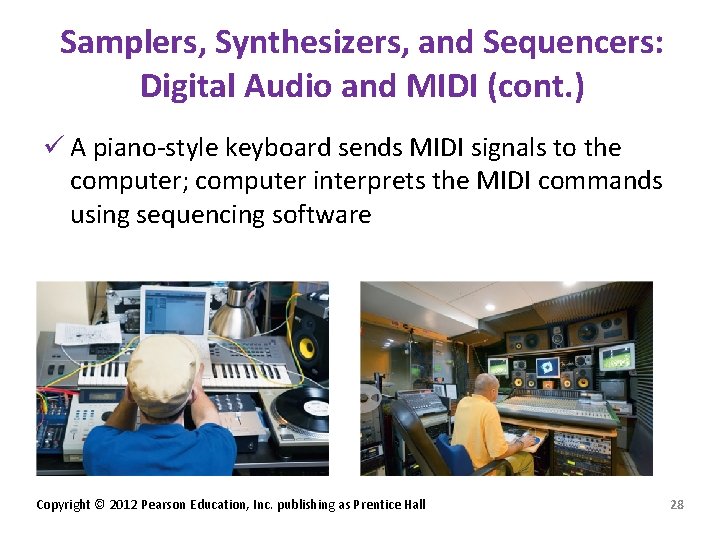 Samplers, Synthesizers, and Sequencers: Digital Audio and MIDI (cont.)

✓ A piano-style keyboard sends MIDI signals to the computer; computer interprets the MIDI commands using sequencing software

Copyright © 2012 Pearson Education, Inc. publishing as Prentice Hall

28